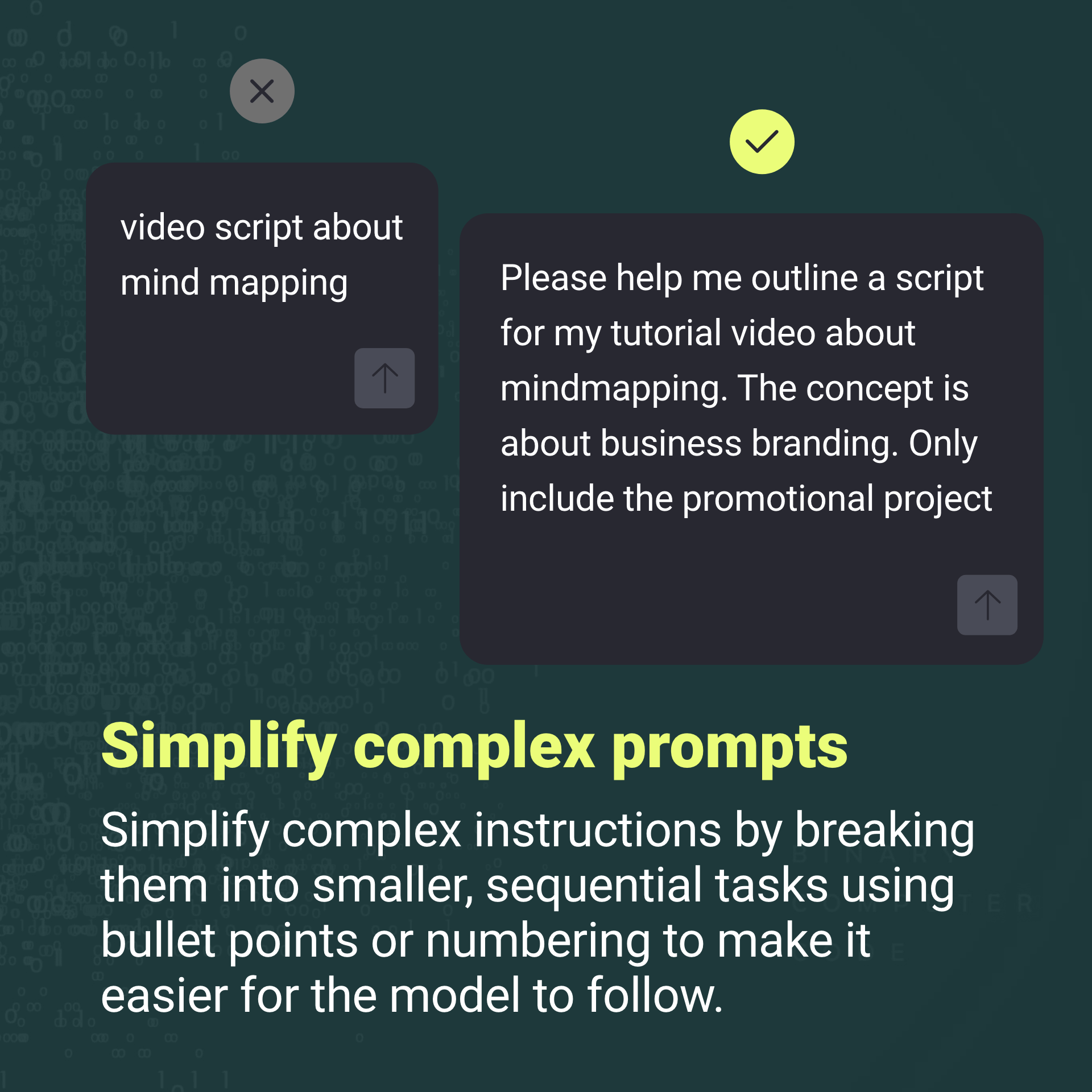 video script about mind mapping

Please help me outline a script for my tutorial video about mindmapping. The concept is about business branding. Only include the promotional project

Simplify complex prompts

Simplify complex instructions by breaking them into smaller, sequential tasks using bullet points or numbering to make it easier for the model to follow.